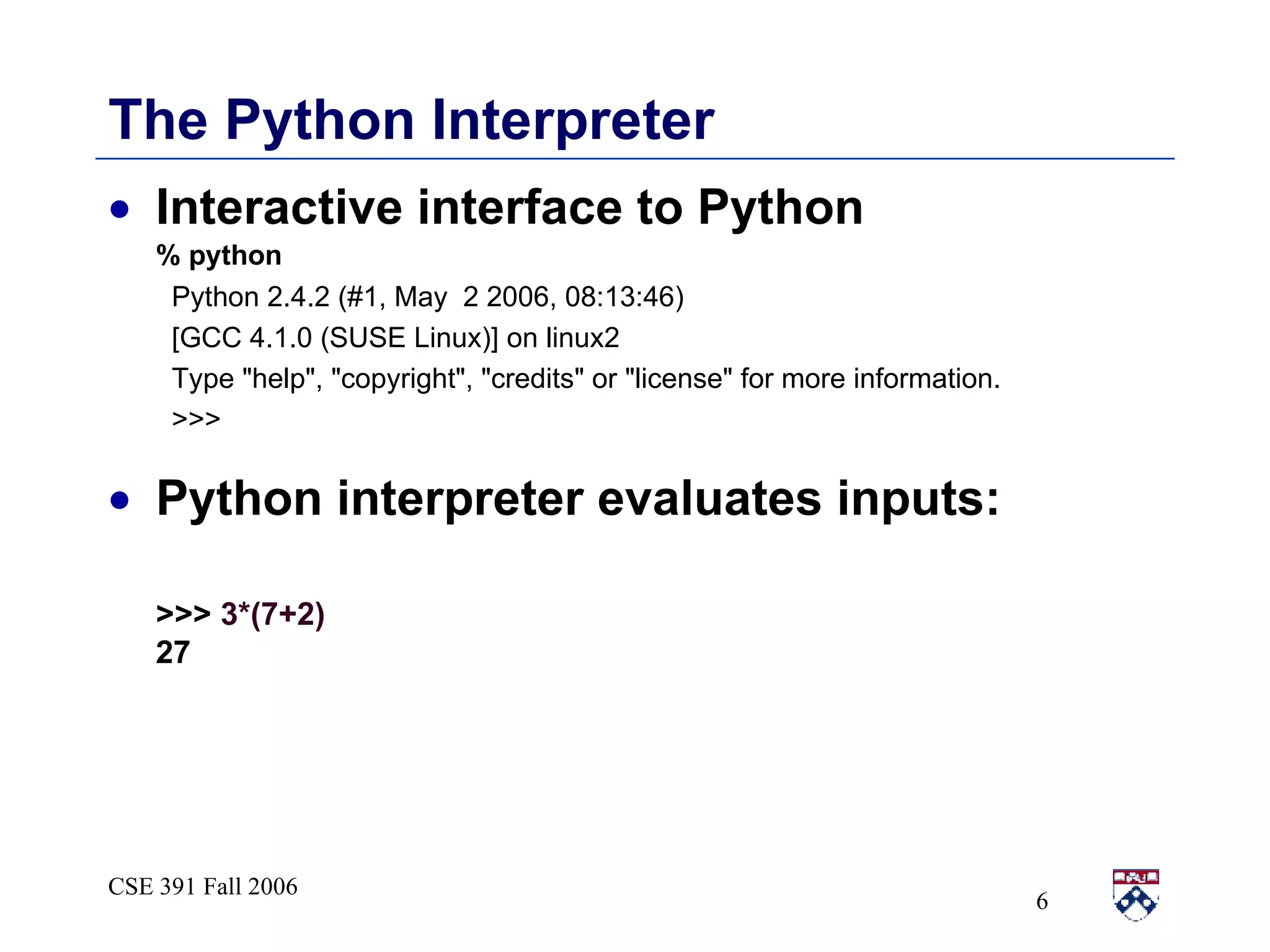 The Python Interpreter

• Interactive interface to Python

% python
Python 2.4.2 (#1, May 2 2006, 08:13:46)
[GCC 4.1.0 (SUSE Linux)] on linux2
Type "help", "copyright", "credits" or "license" for more information.
>>>

• Python interpreter evaluates inputs:

>>> 3*(7+2)
27

CSE 391 Fall 2006

6